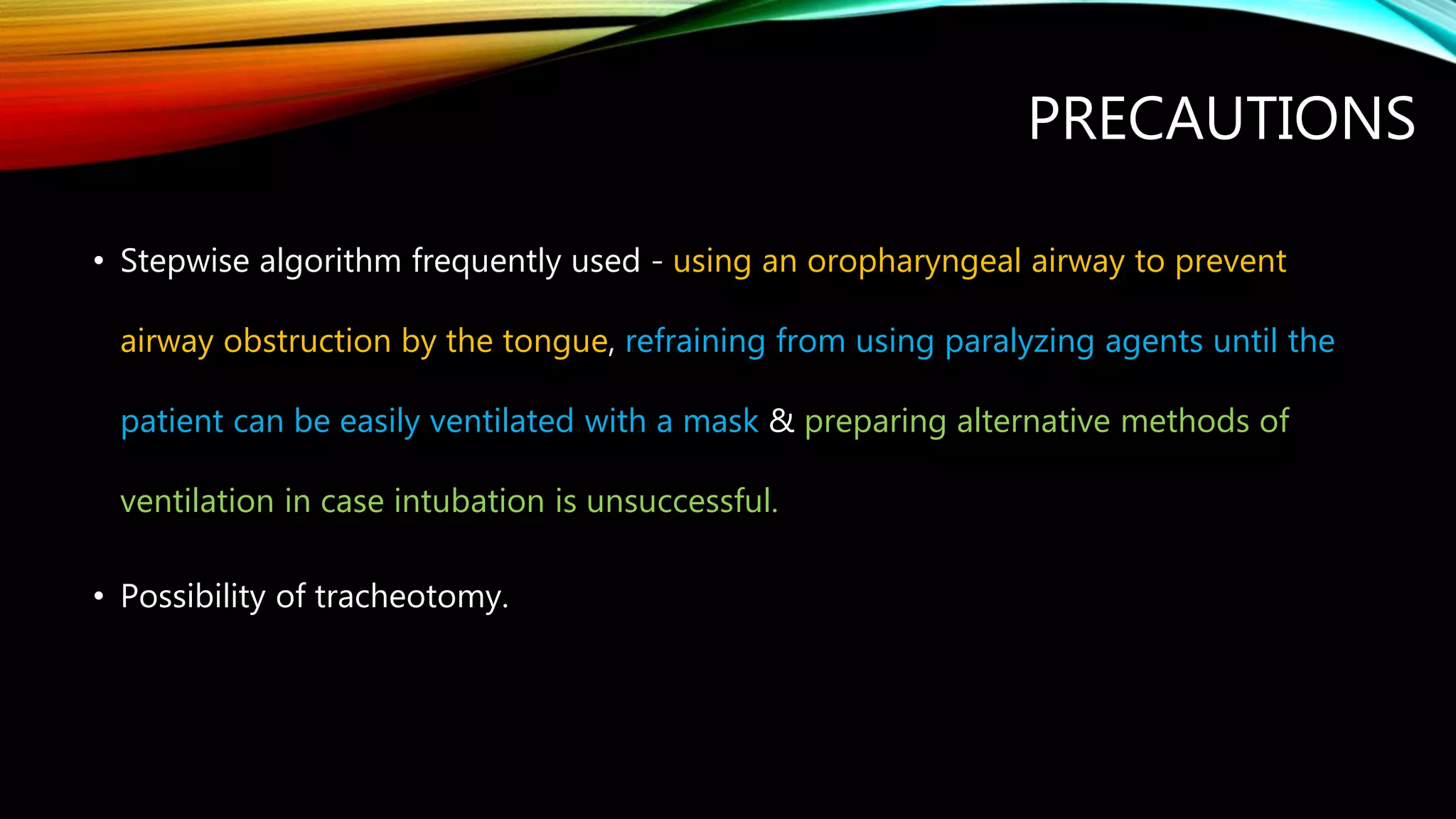 PRECAUTIONS

• Stepwise algorithm frequently used - using an oropharyngeal airway to prevent airway obstruction by the tongue, refraining from using paralyzing agents until the patient can be easily ventilated with a mask & preparing alternative methods of ventilation in case intubation is unsuccessful.

• Possibility of tracheotomy.